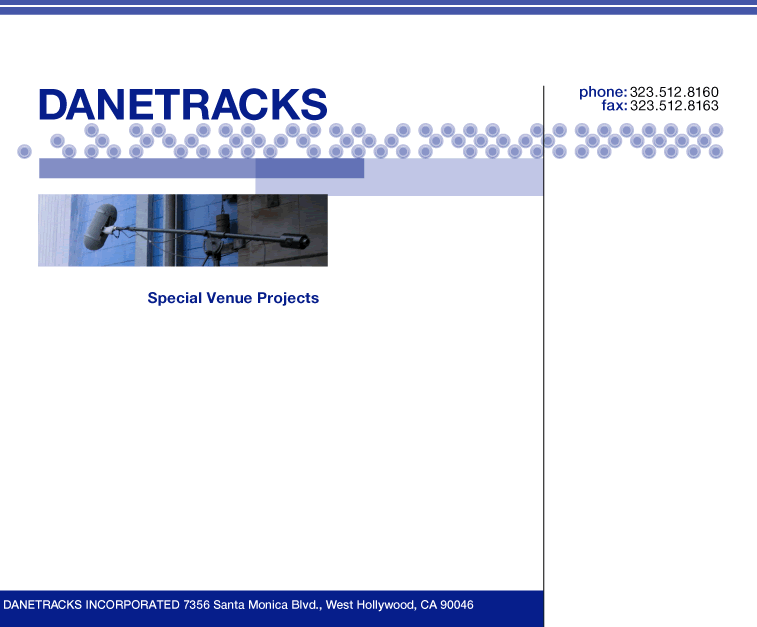 DANETRACKS

phone: 323.512.8160
fax: 323.512.8163

Special Venue Projects

DANETRACKS INCORPORATED 7356 Santa Monica Blvd., West Hollywood, CA 90046